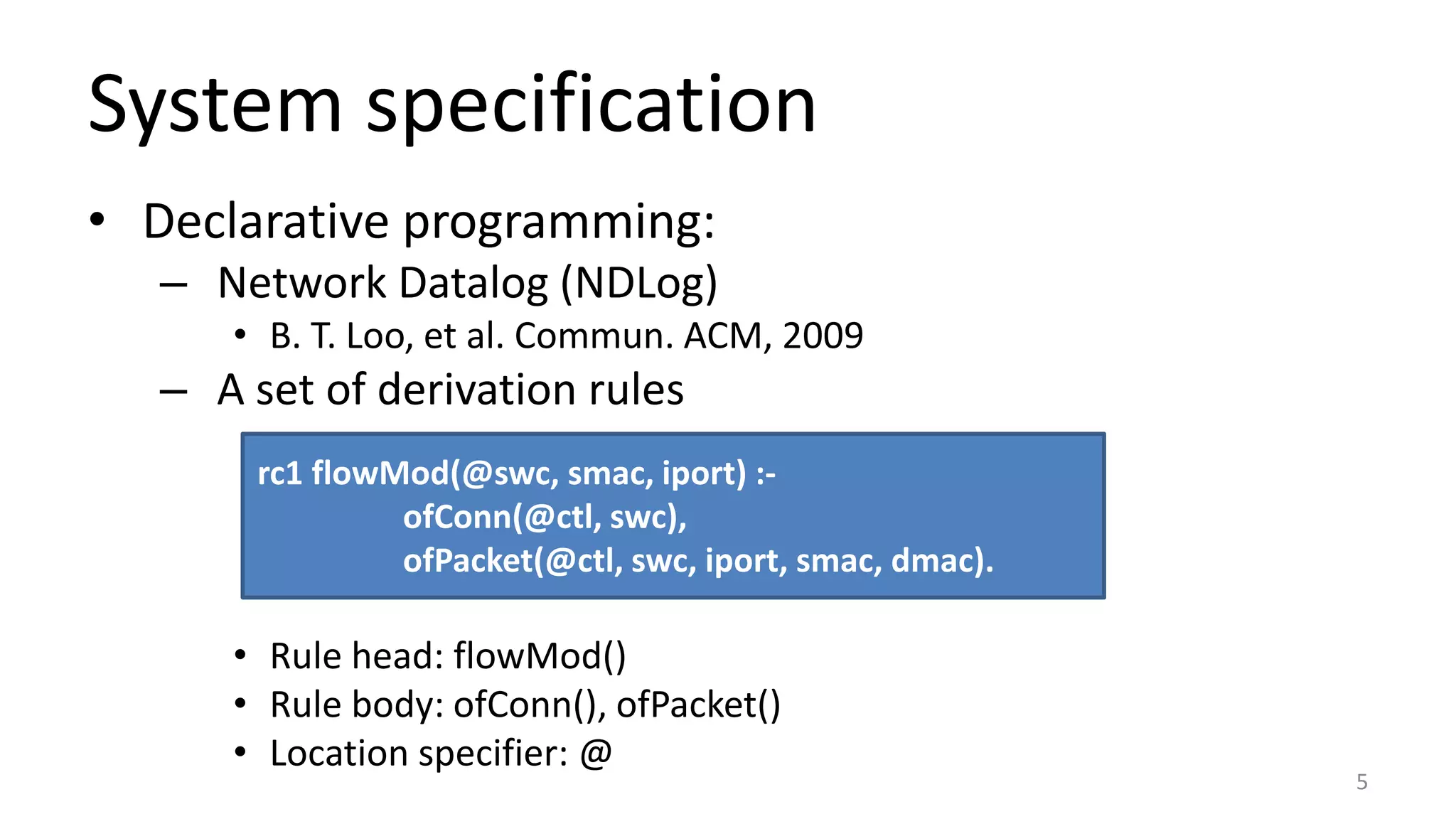 System specification

• Declarative programming:
  – Network Datalog (NDLog)
    • B. T. Loo, et al. Commun. ACM, 2009
  – A set of derivation rules

rc1 flowMod(@swc, smac, iport) :-
ofConn(@ctl, swc),
ofPacket(@ctl, swc, iport, smac, dmac).

• Rule head: flowMod()
• Rule body: ofConn(), ofPacket()
• Location specifier: @

5